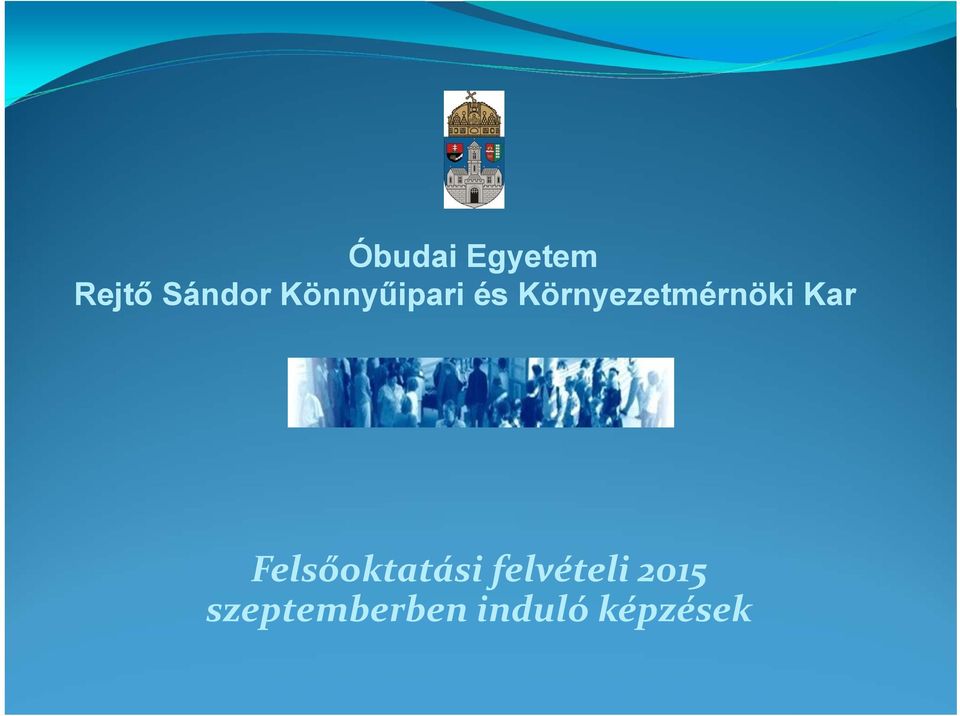 Óbudai Egyetem
Rejtő Sándor Könnyűipari és Környezetmérnöki Kar

Felsőoktatási felvételi 2015
szeptemberben induló képzések